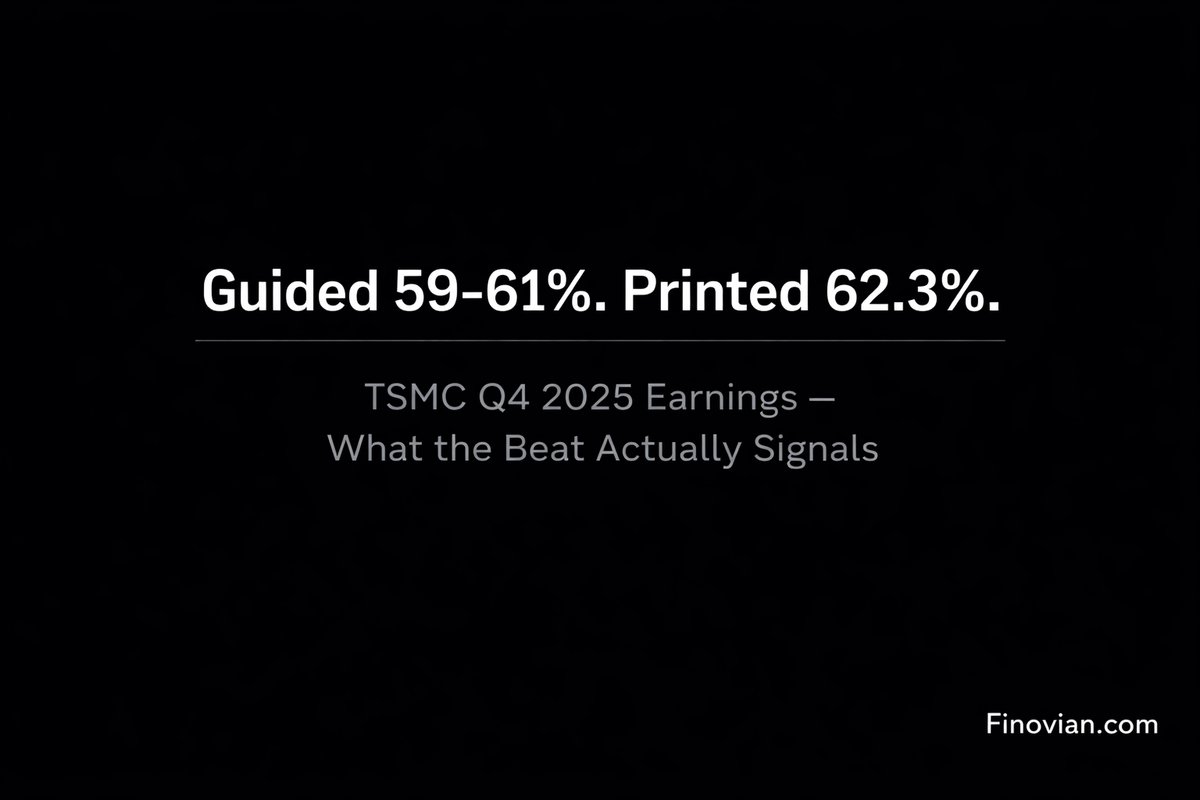 Guided 59-61%. Printed 62.3%.

TSMC Q4 2025 Earnings — What the Beat Actually Signals

Finovian.com